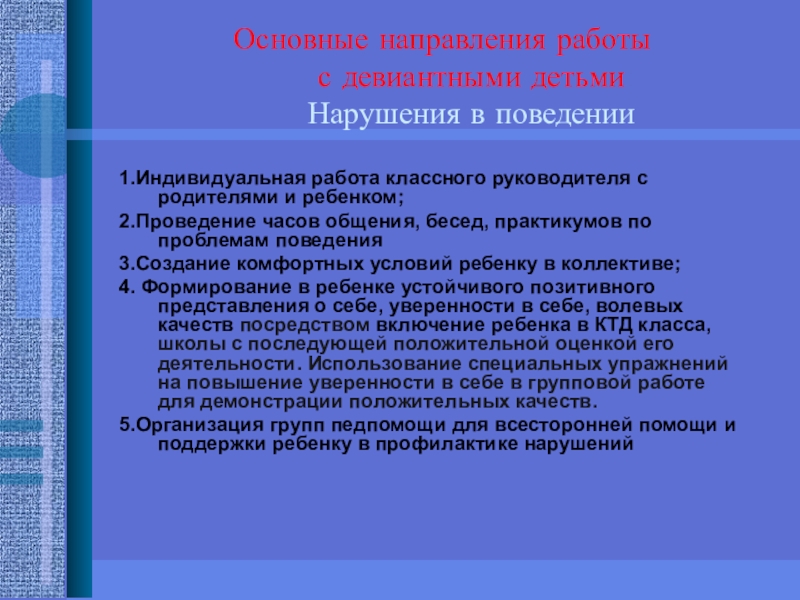 Основные направления работы
с девиантными детьми
Нарушения в поведении

1.Индивидуальная работа классного руководителя с родителями и ребенком;

2.Проведение часов общения, бесед, практикумов по проблемам поведения

3.Создание комфортных условий ребенку в коллективе;

4. Формирование в ребенке устойчивого позитивного представления о себе, уверенности в себе, волевых качеств посредством включение ребенка в КТД класса, школы с последующей положительной оценкой его деятельности. Использование специальных упражнений на повышение уверенности в себе в групповой работе для демонстрации положительных качеств.

5.Организация групп педпомощи для всесторонней помощи и поддержки ребенку в профилактике нарушений